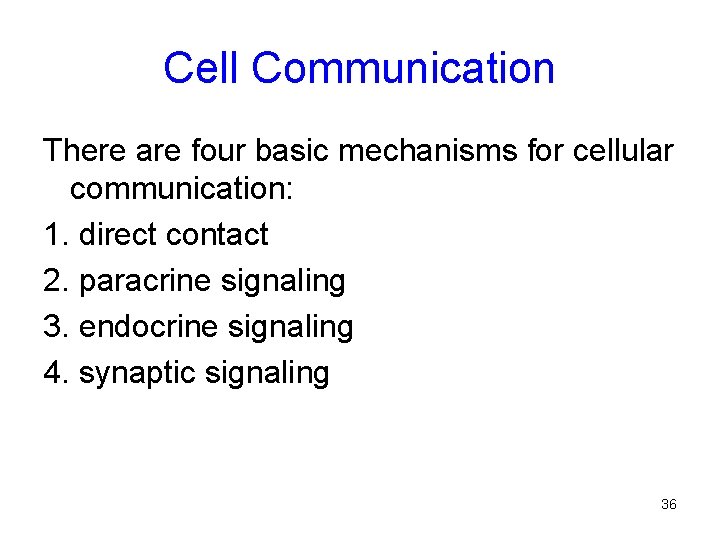 Cell Communication

There are four basic mechanisms for cellular communication:

1. direct contact
2. paracrine signaling
3. endocrine signaling
4. synaptic signaling

36